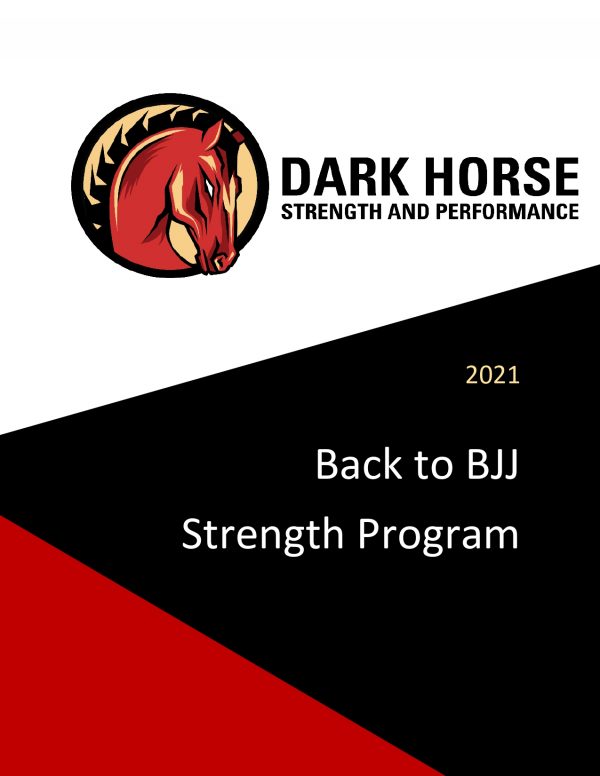 DARK HORSE
STRENGTH AND PERFORMANCE

2021

Back to BJJ
Strength Program